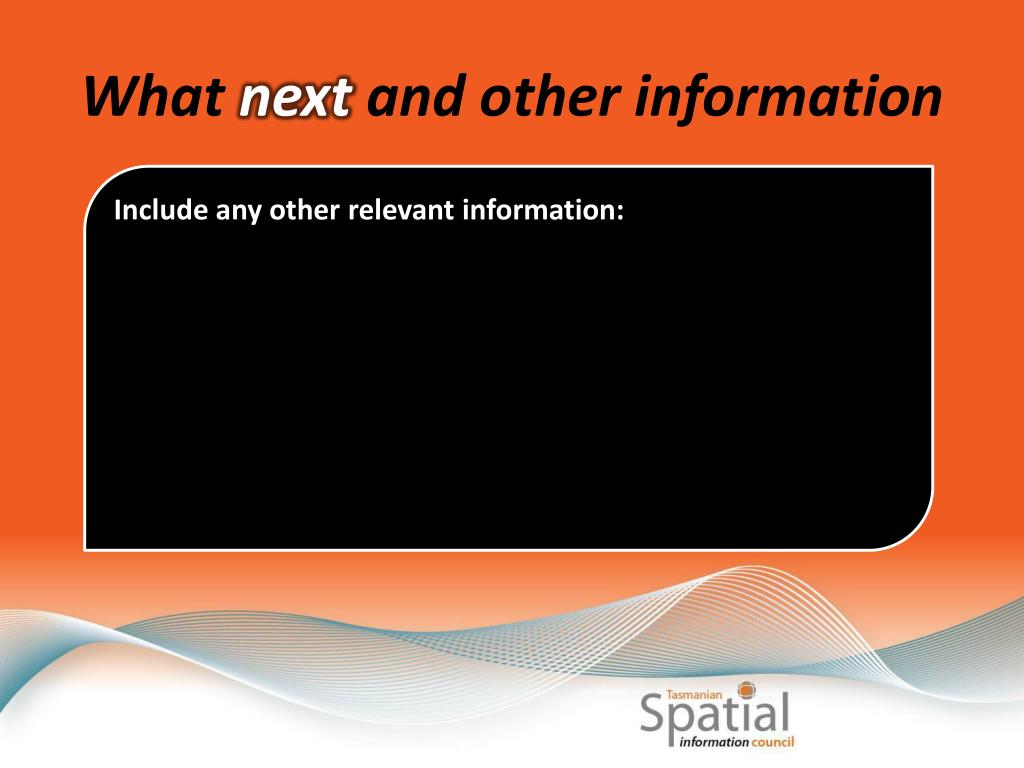 What next and other information

Include any other relevant information:

Tasmanian
Spatial
information council